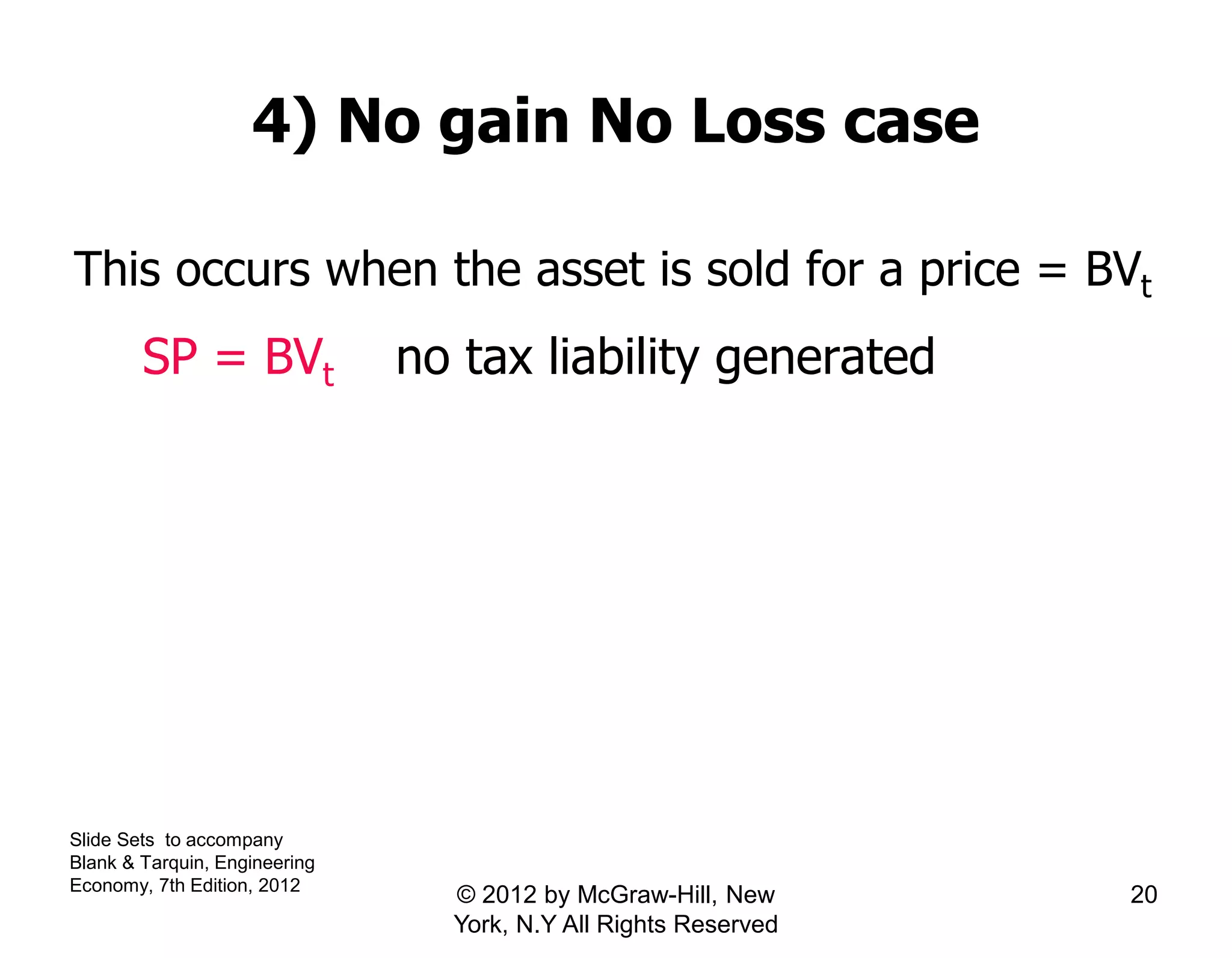 4) No gain No Loss case

This occurs when the asset is sold for a price = $BV_t$

$SP = BV_t$ no tax liability generated

Slide Sets to accompany Blank & Tarquin, Engineering Economy, 7th Edition, 2012

© 2012 by McGraw-Hill, New York, N.Y All Rights Reserved

20